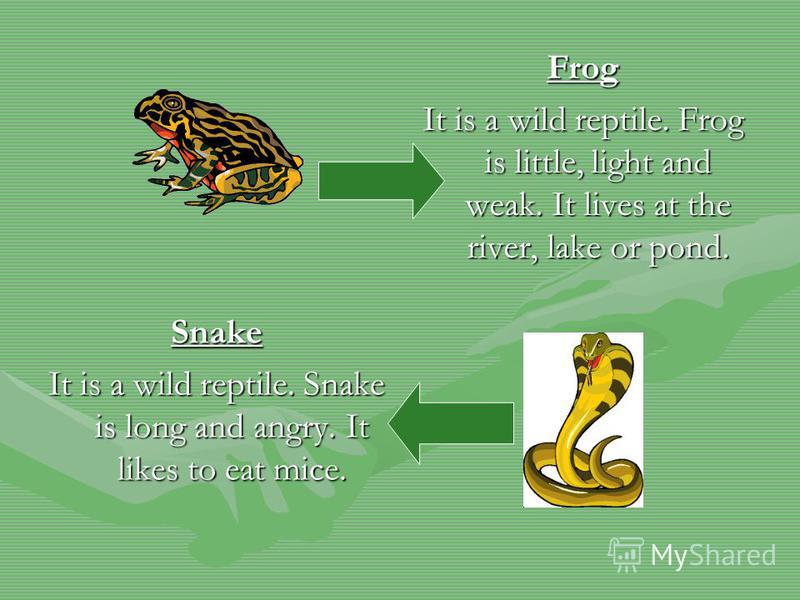 Frog

It is a wild reptile. Frog is little, light and weak. It lives at the river, lake or pond.

Snake

It is a wild reptile. Snake is long and angry. It likes to eat mice.

MyShared